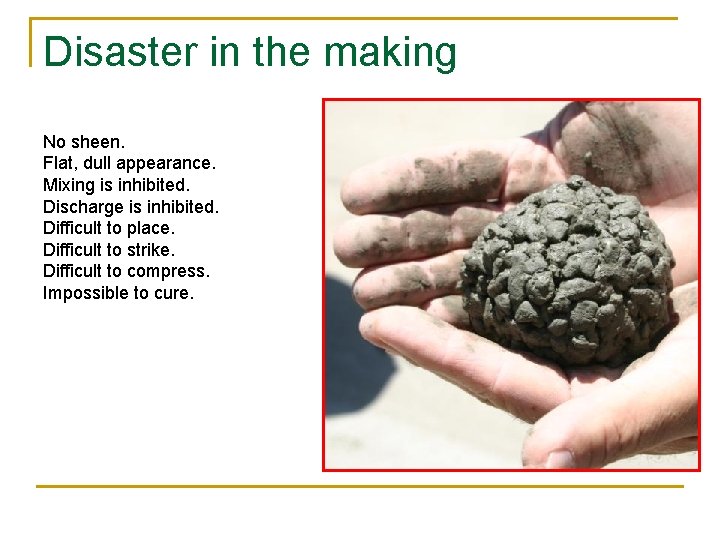 Disaster in the making

No sheen.
Flat, dull appearance.
Mixing is inhibited.
Discharge is inhibited.
Difficult to place.
Difficult to strike.
Difficult to compress.
Impossible to cure.